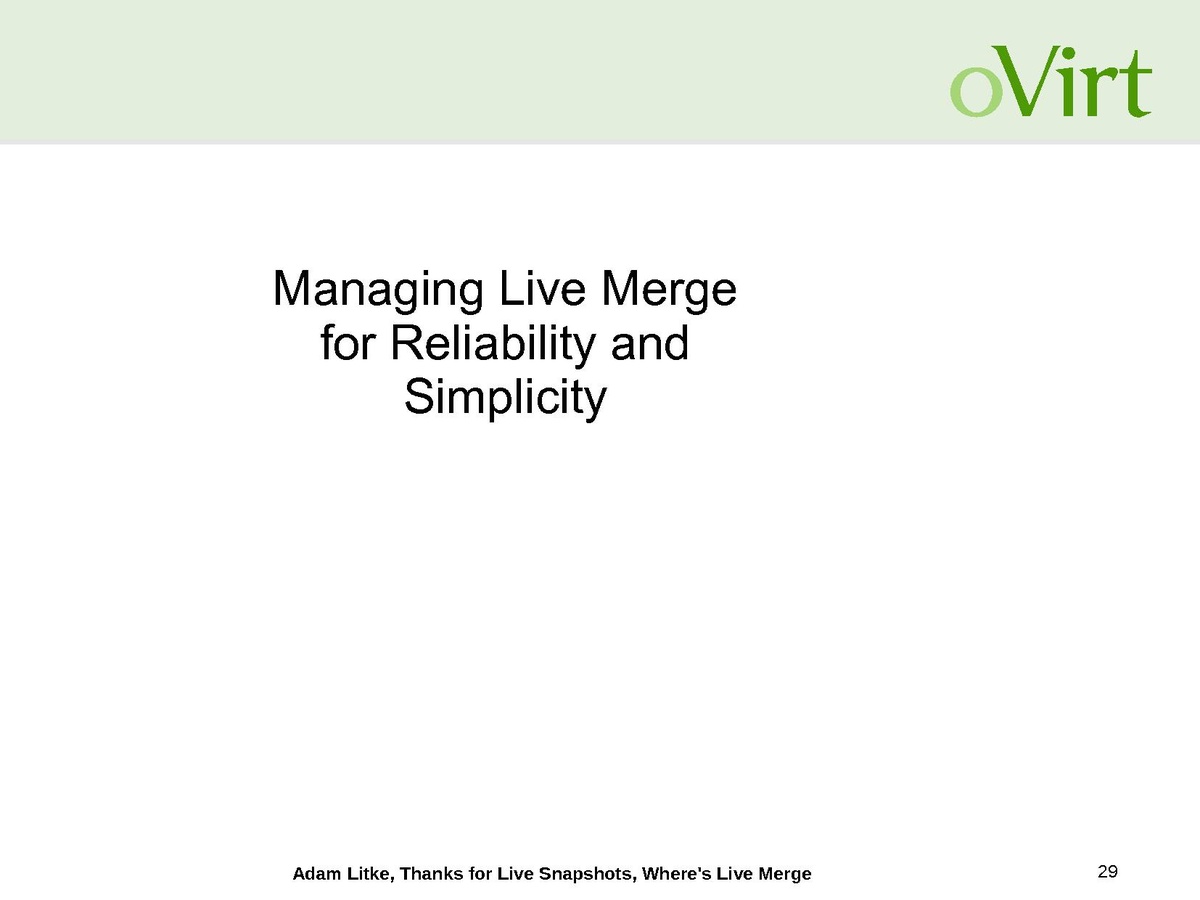 oVirt

Managing Live Merge for Reliability and Simplicity

Adam Litke, Thanks for Live Snapshots, Where's Live Merge

29